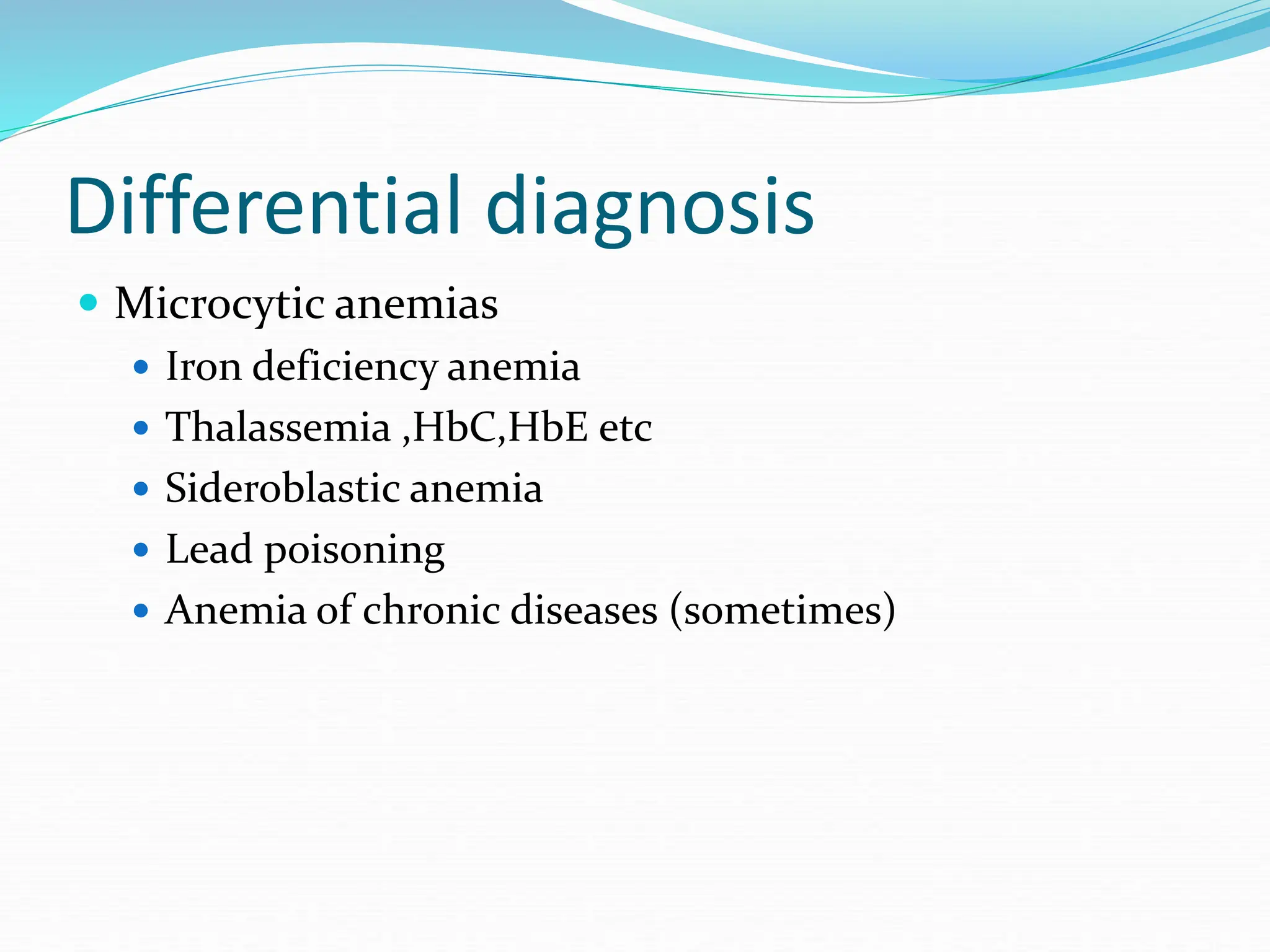 Differential diagnosis

- Microcytic anemias
  - Iron deficiency anemia
  - Thalassemia ,HbC,HbE etc
  - Sideroblastic anemia
  - Lead poisoning
  - Anemia of chronic diseases (sometimes)